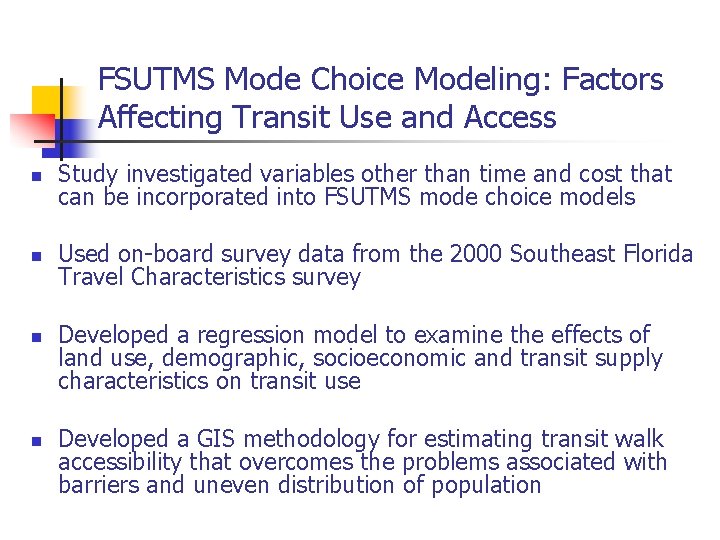 FSUTMS Mode Choice Modeling: Factors Affecting Transit Use and Access

- Study investigated variables other than time and cost that can be incorporated into FSUTMS mode choice models

- Used on-board survey data from the 2000 Southeast Florida Travel Characteristics survey

- Developed a regression model to examine the effects of land use, demographic, socioeconomic and transit supply characteristics on transit use

- Developed a GIS methodology for estimating transit walk accessibility that overcomes the problems associated with barriers and uneven distribution of population